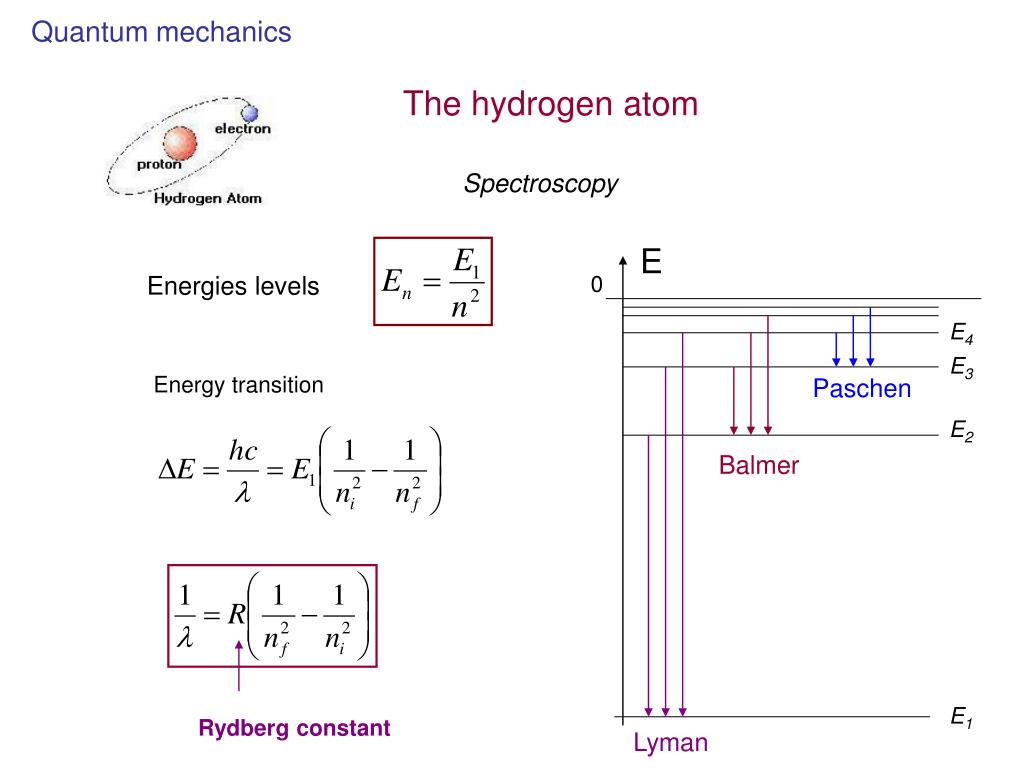 Quantum mechanics

The hydrogen atom

electron
proton
Hydrogen Atom

Spectroscopy

Energies levels $E_n = \frac{E_1}{n^2}$

Energy transition

$\Delta E = \frac{hc}{\lambda} = E_1\left(\frac{1}{n_i^2} - \frac{1}{n_f^2}\right)$

$\frac{1}{\lambda} = R\left(\frac{1}{n_f^2} - \frac{1}{n_i^2}\right)$

Rydberg constant

E
0
$E_4$
$E_3$
Paschen
$E_2$
Balmer
$E_1$
Lyman